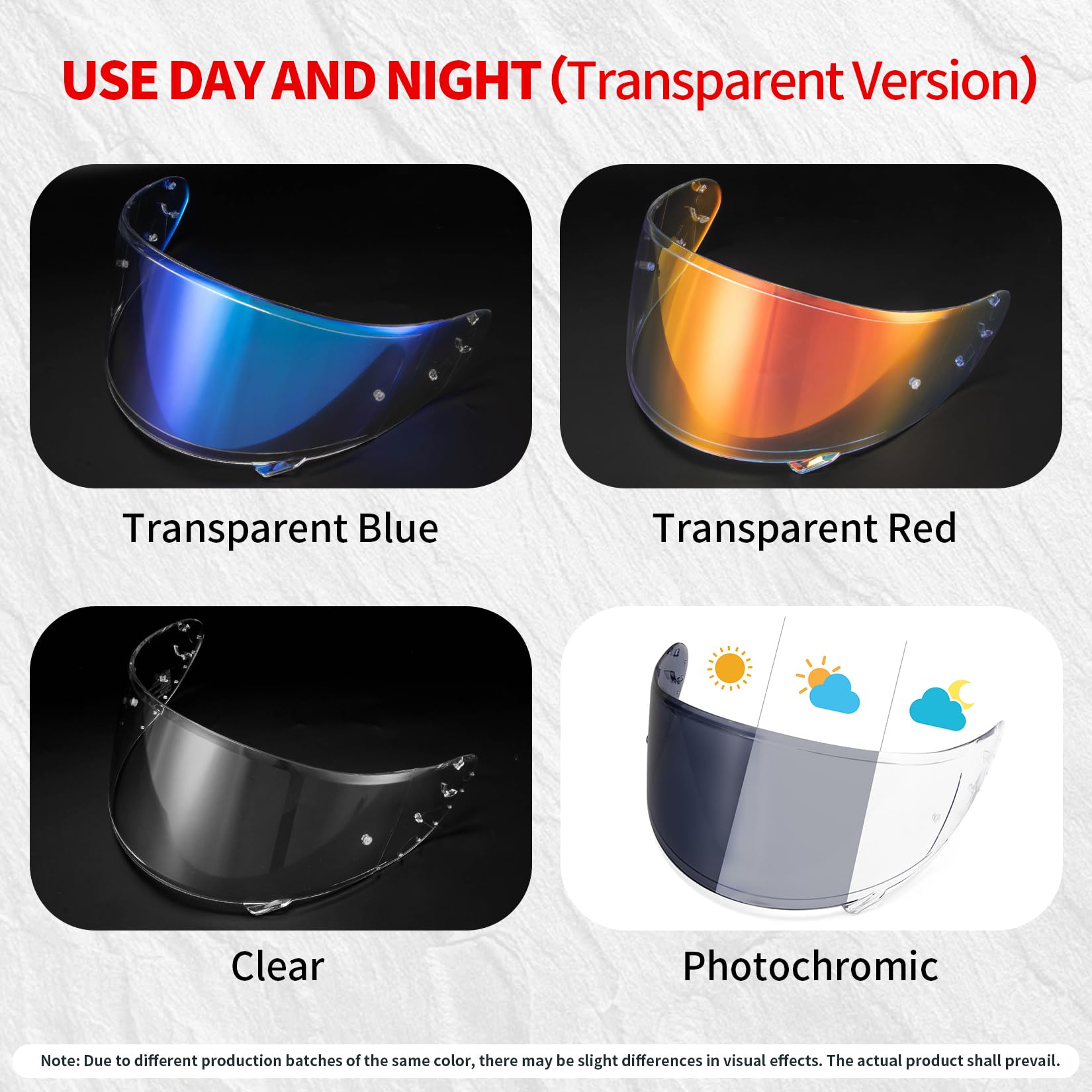 USE DAY AND NIGHT (Transparent Version)

Transparent Blue

Transparent Red

Clear

Photochromic

Note: Due to different production batches of the same color, there may be slight differences in visual effects. The actual product shall prevail.